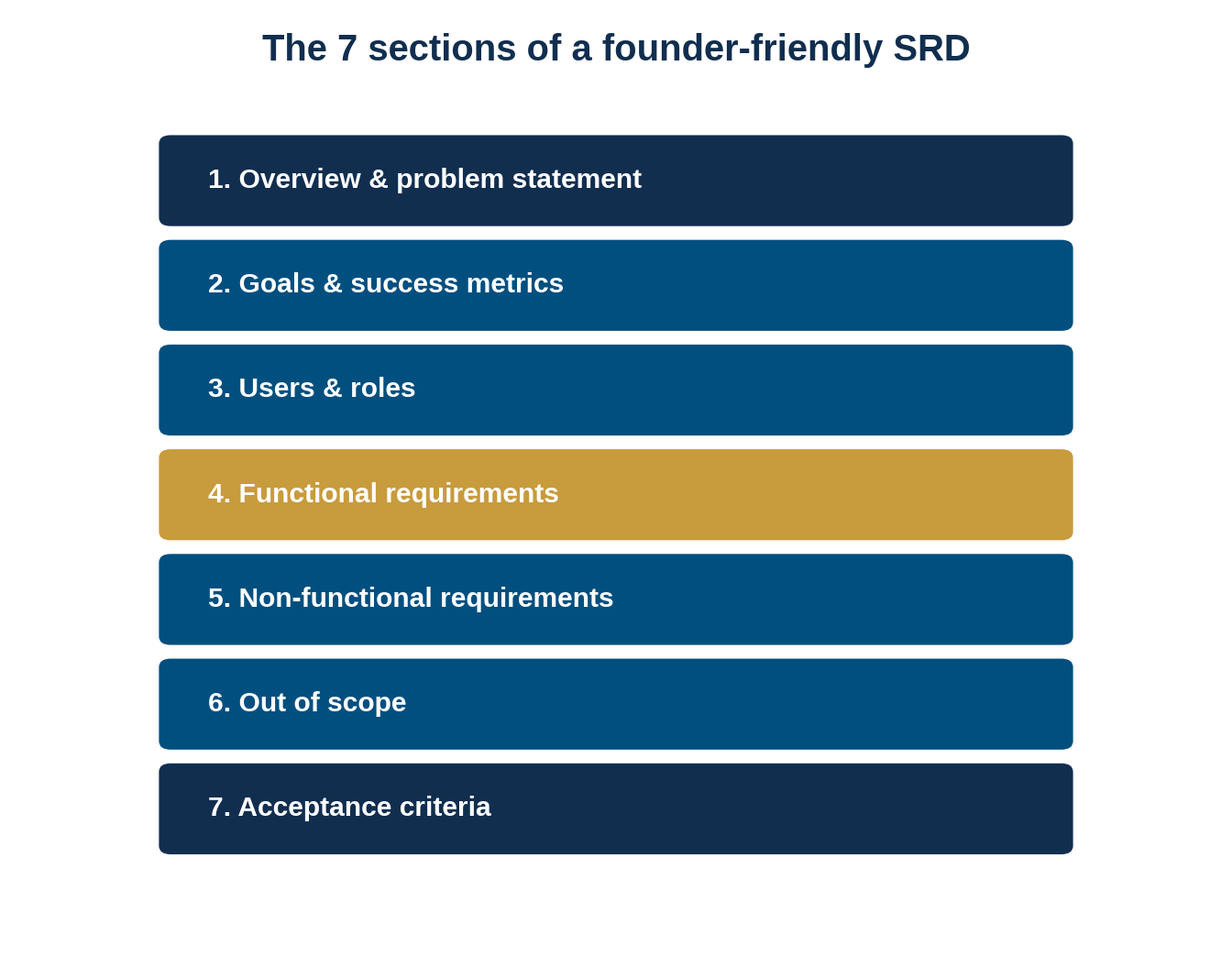 The 7 sections of a founder-friendly SRD

1. Overview & problem statement

2. Goals & success metrics

3. Users & roles

4. Functional requirements

5. Non-functional requirements

6. Out of scope

7. Acceptance criteria